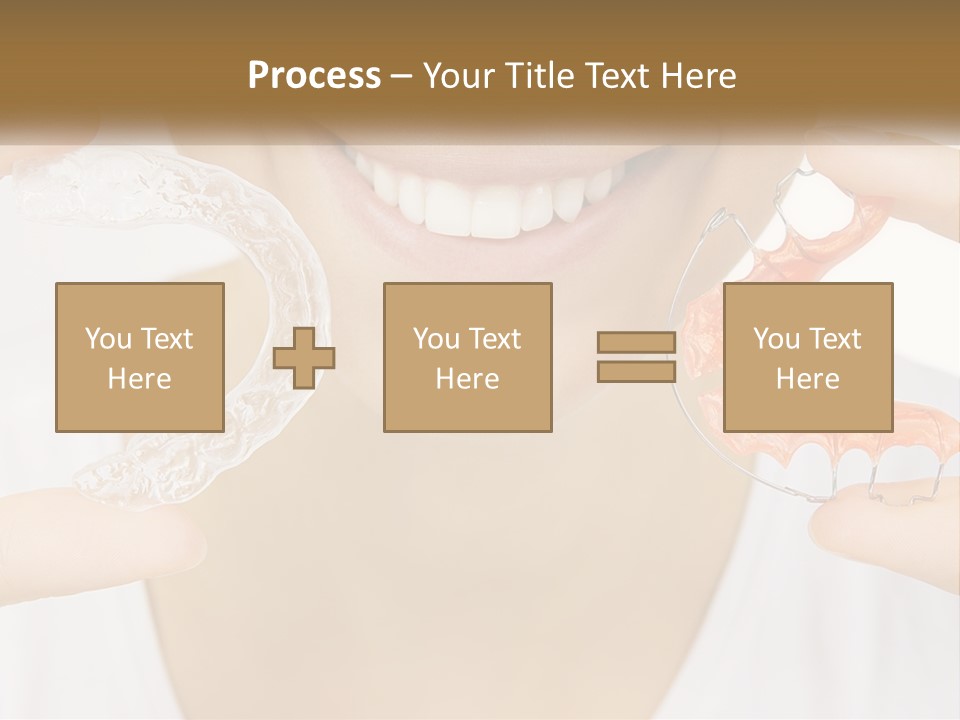 Process – Your Title Text Here

You Text Here

You Text Here

You Text Here